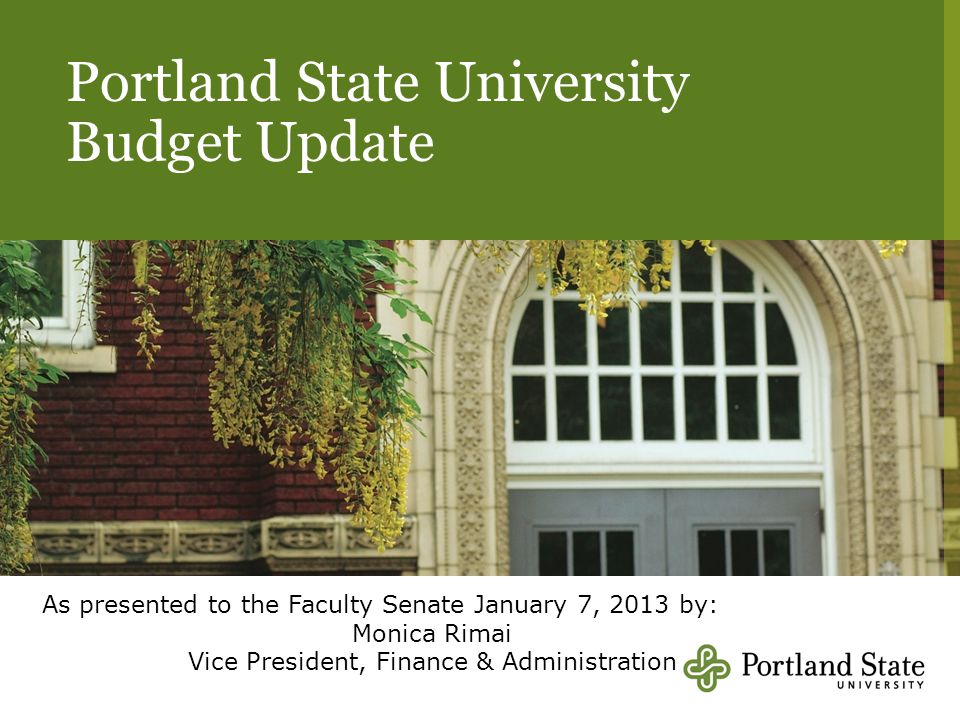 Portland State University
Budget Update

As presented to the Faculty Senate January 7, 2013 by:
Monica Rimai
Vice President, Finance & Administration

Portland State
UNIVERSITY